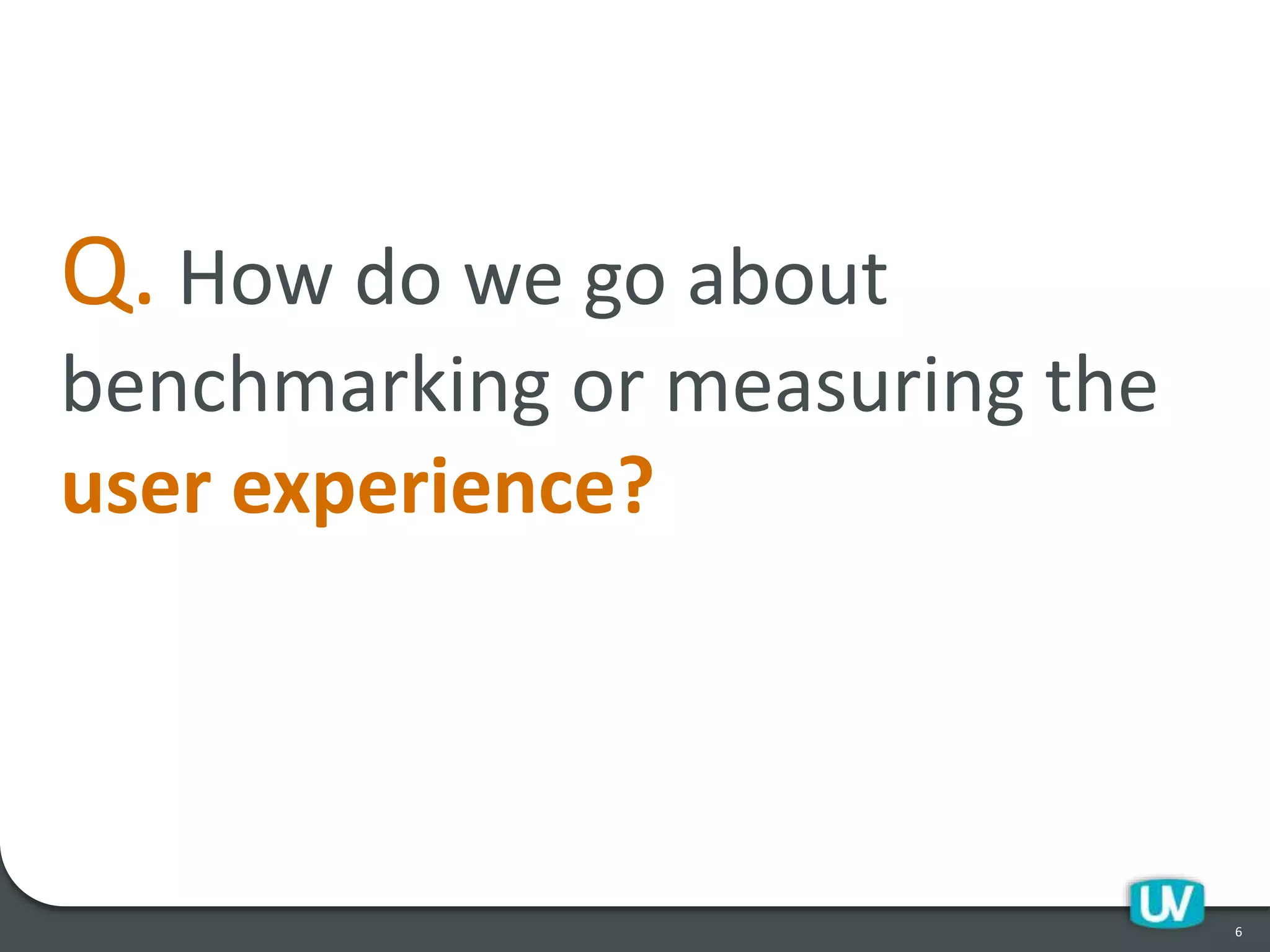 Q. How do we go about benchmarking or measuring the user experience?

UV

6